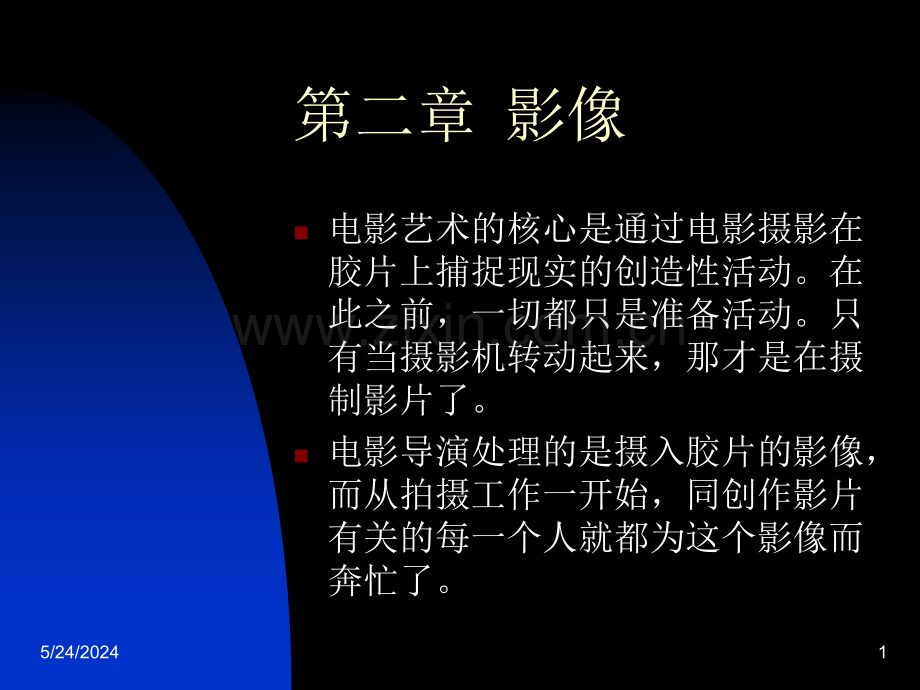 第二章 影像

电影艺术的核心是通过电影摄影在胶片上捕捉现实的创造性活动。在此之前，一切都只是准备活动。只有当摄影机转动起来，那才是在摄制影片了。

电影导演处理的是摄入胶片的影像，而从拍摄工作一开始，同创作影片有关的每一个人就都为这个影像而奔忙了。

www.zixin.com.cn

5/24/2024

1